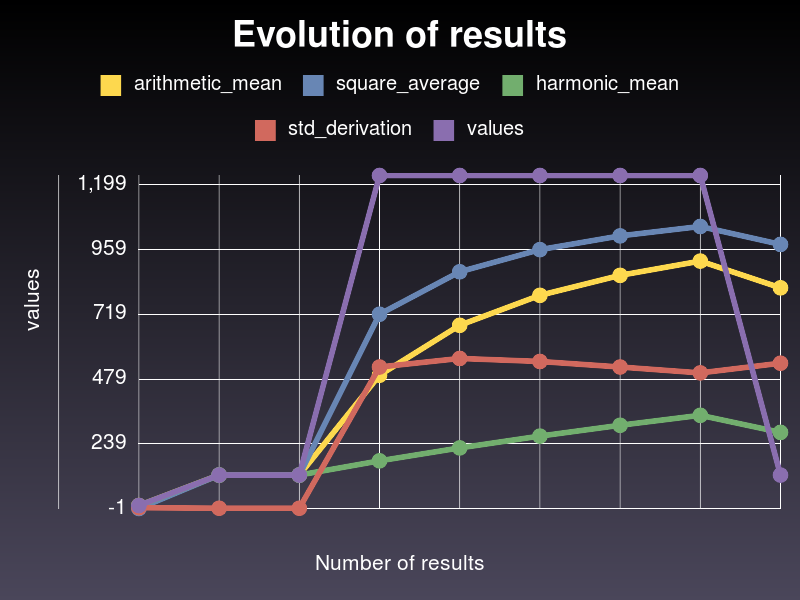 Evolution of results

arithmetic_mean square_average harmonic_mean
std_derivation values

values

1,199
959
719
479
239
-1

Number of results